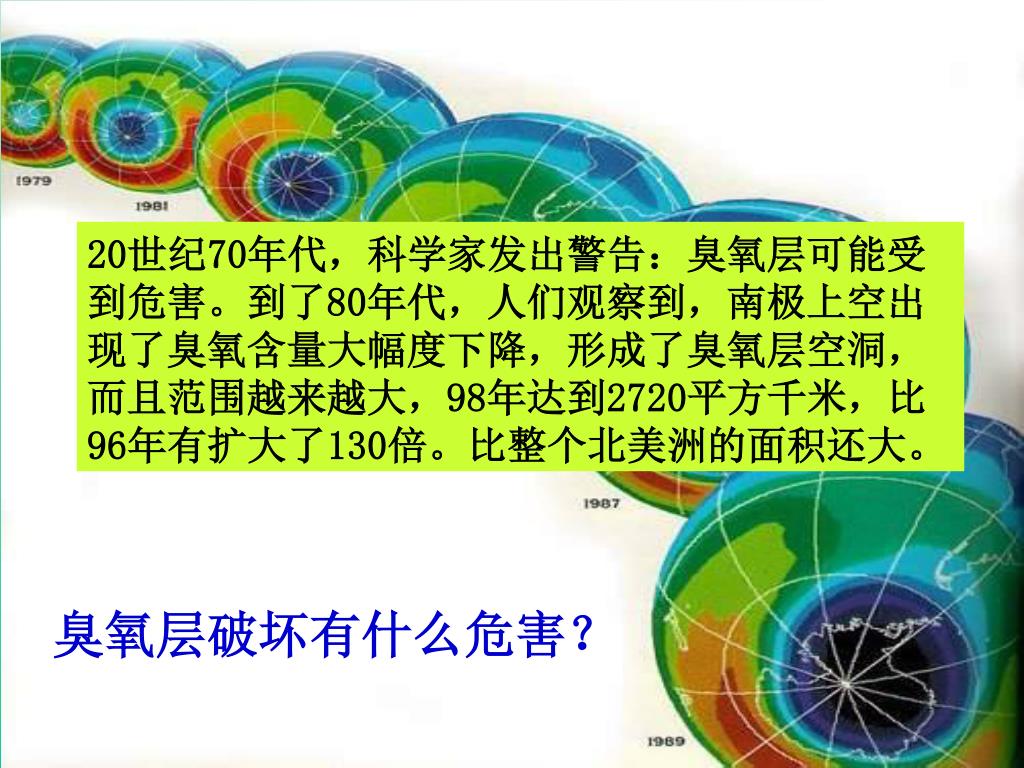 1979

1981

20世纪70年代，科学家发出警告：臭氧层可能受到危害。到了80年代，人们观察到，南极上空出现了臭氧含量大幅度下降，形成了臭氧层空洞，而且范围越来越大，98年达到2720平方千米，比96年有扩大了130倍。比整个北美洲的面积还大。

1987

臭氧层破坏有什么危害？

1989